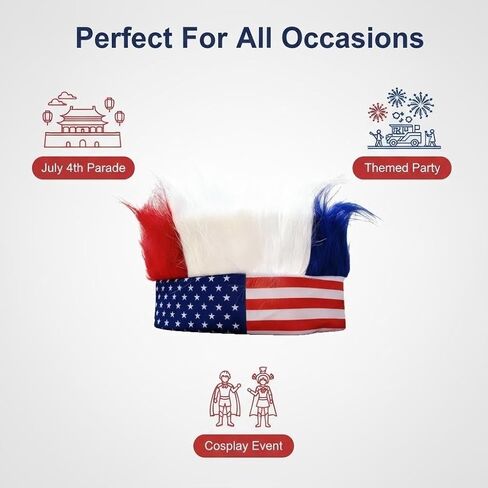 Perfect For All Occasions

July 4th Parade

Themed Party

Cosplay Event